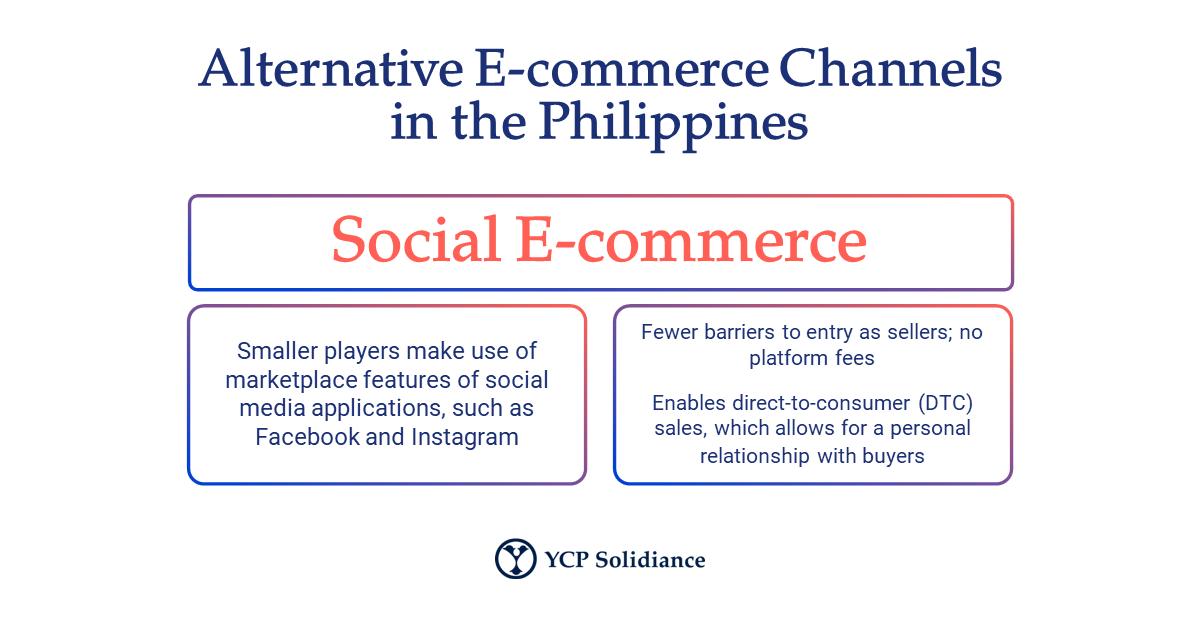 Alternative E-commerce Channels in the Philippines

Social E-commerce

Smaller players make use of marketplace features of social media applications, such as Facebook and Instagram

Fewer barriers to entry as sellers; no platform fees

Enables direct-to-consumer (DTC) sales, which allows for a personal relationship with buyers

YCP Solidiance